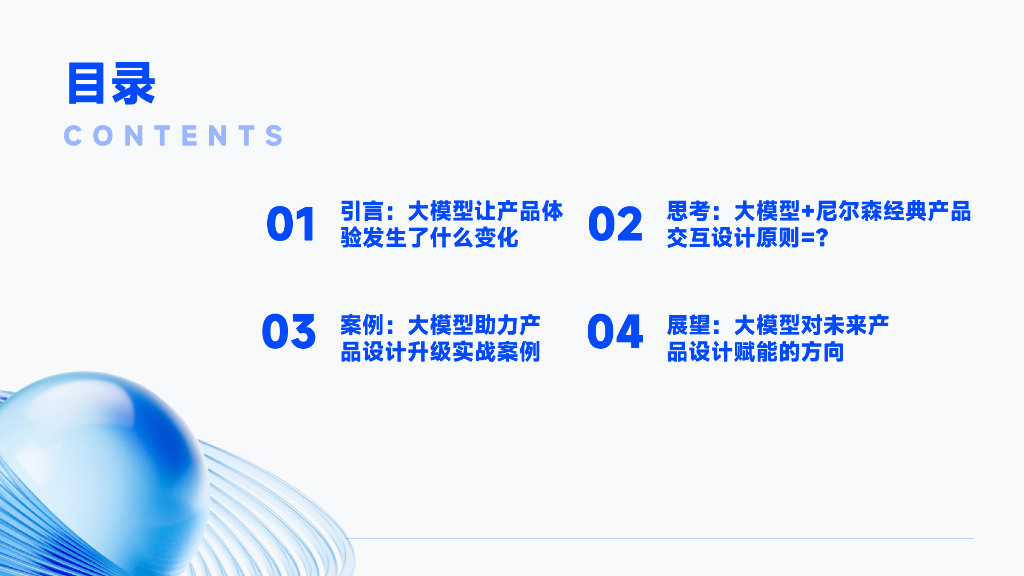 目录
CONTENTS

01 引言：大模型让产品体验发生了什么变化

02 思考：大模型+尼尔森经典产品交互设计原则=?

03 案例：大模型助力产品设计升级实战案例

04 展望：大模型对未来产品设计赋能的方向